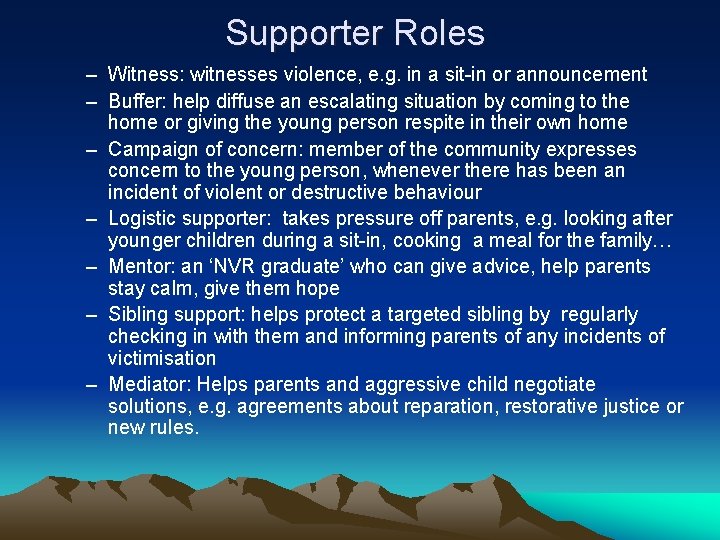 Supporter Roles

– Witness: witnesses violence, e.g. in a sit-in or announcement
– Buffer: help diffuse an escalating situation by coming to the home or giving the young person respite in their own home
– Campaign of concern: member of the community expresses concern to the young person, whenever there has been an incident of violent or destructive behaviour
– Logistic supporter: takes pressure off parents, e.g. looking after younger children during a sit-in, cooking a meal for the family…
– Mentor: an 'NVR graduate' who can give advice, help parents stay calm, give them hope
– Sibling support: helps protect a targeted sibling by regularly checking in with them and informing parents of any incidents of victimisation
– Mediator: Helps parents and aggressive child negotiate solutions, e.g. agreements about reparation, restorative justice or new rules.